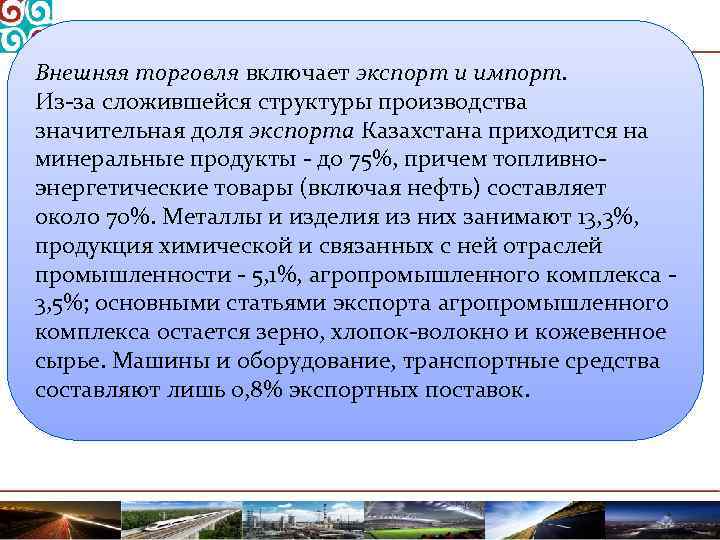 Внешняя торговля включает экспорт и импорт.
Из-за сложившейся структуры производства значительная доля экспорта Казахстана приходится на минеральные продукты - до 75%, причем топливно-энергетические товары (включая нефть) составляет около 70%. Металлы и изделия из них занимают 13,3%, продукция химической и связанных с ней отраслей промышленности - 5,1%, агропромышленного комплекса - 3,5%; основными статьями экспорта агропромышленного комплекса остается зерно, хлопок-волокно и кожевенное сырье. Машины и оборудование, транспортные средства составляют лишь 0,8% экспортных поставок.